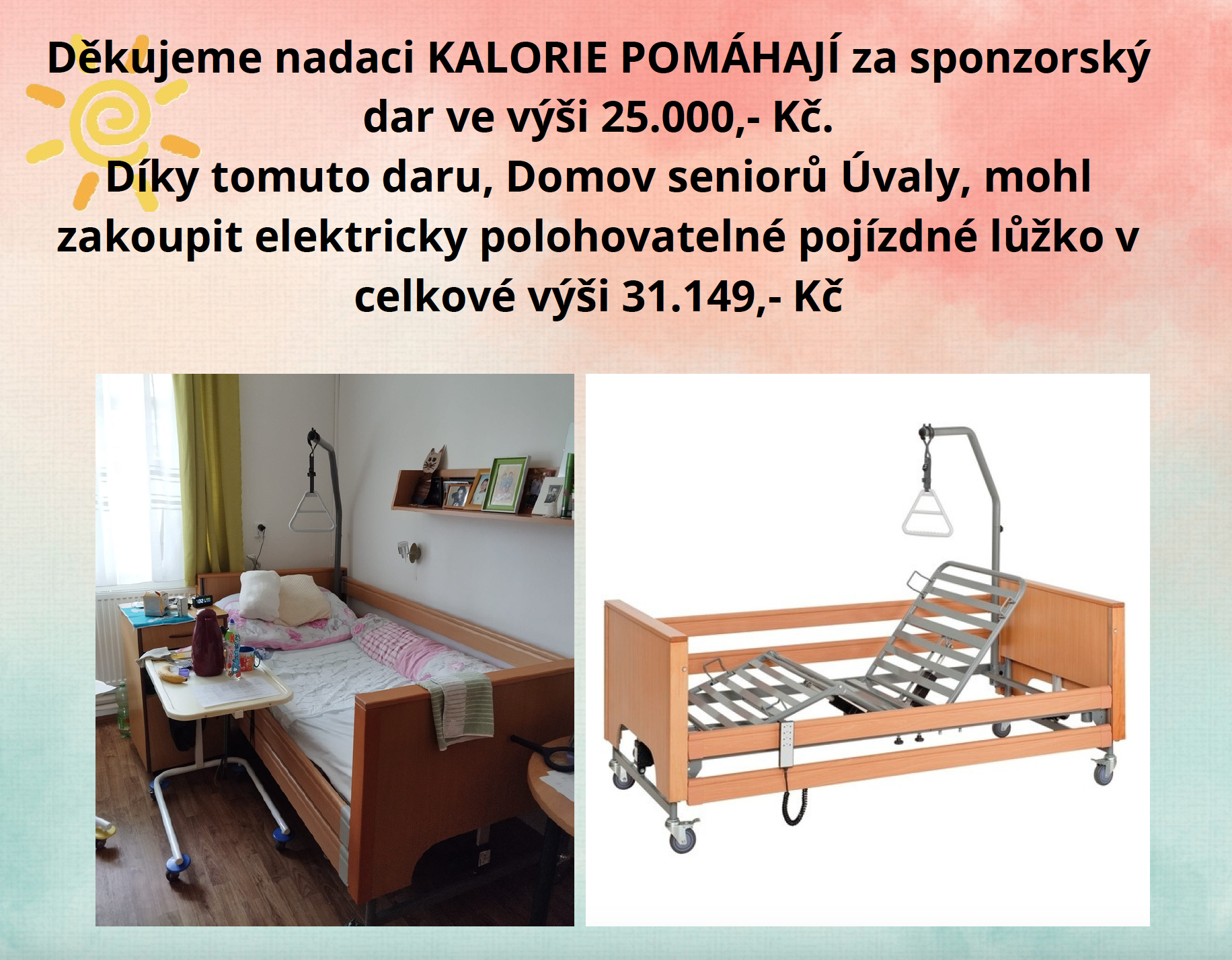 Děkujeme nadaci KALORIE POMÁHAJÍ za sponzorský dar ve výši 25.000,- Kč.
Díky tomuto daru, Domov seniorů Úvaly, mohl zakoupit elektricky polohovatelné pojízdné lůžko v celkové výši 31.149,- Kč